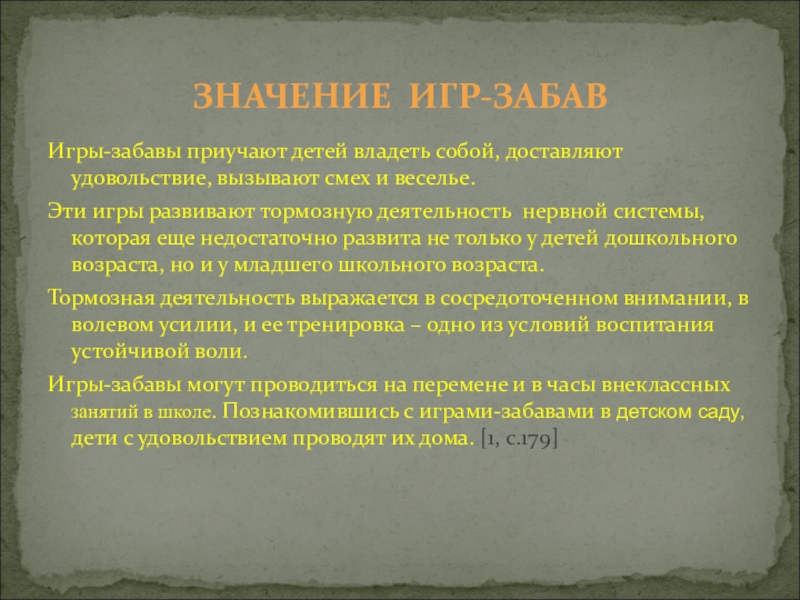 ЗНАЧЕНИЕ ИГР-ЗАБАВ

Игры-забавы приучают детей владеть собой, доставляют удовольствие, вызывают смех и веселье.

Эти игры развивают тормозную деятельность нервной системы, которая еще недостаточно развита не только у детей дошкольного возраста, но и у младшего школьного возраста.

Тормозная деятельность выражается в сосредоточенном внимании, в волевом усилии, и ее тренировка – одно из условий воспитания устойчивой воли.

Игры-забавы могут проводиться на перемене и в часы внеклассных занятий в школе. Познакомившись с играми-забавами в детском саду, дети с удовольствием проводят их дома. [1, с.179]